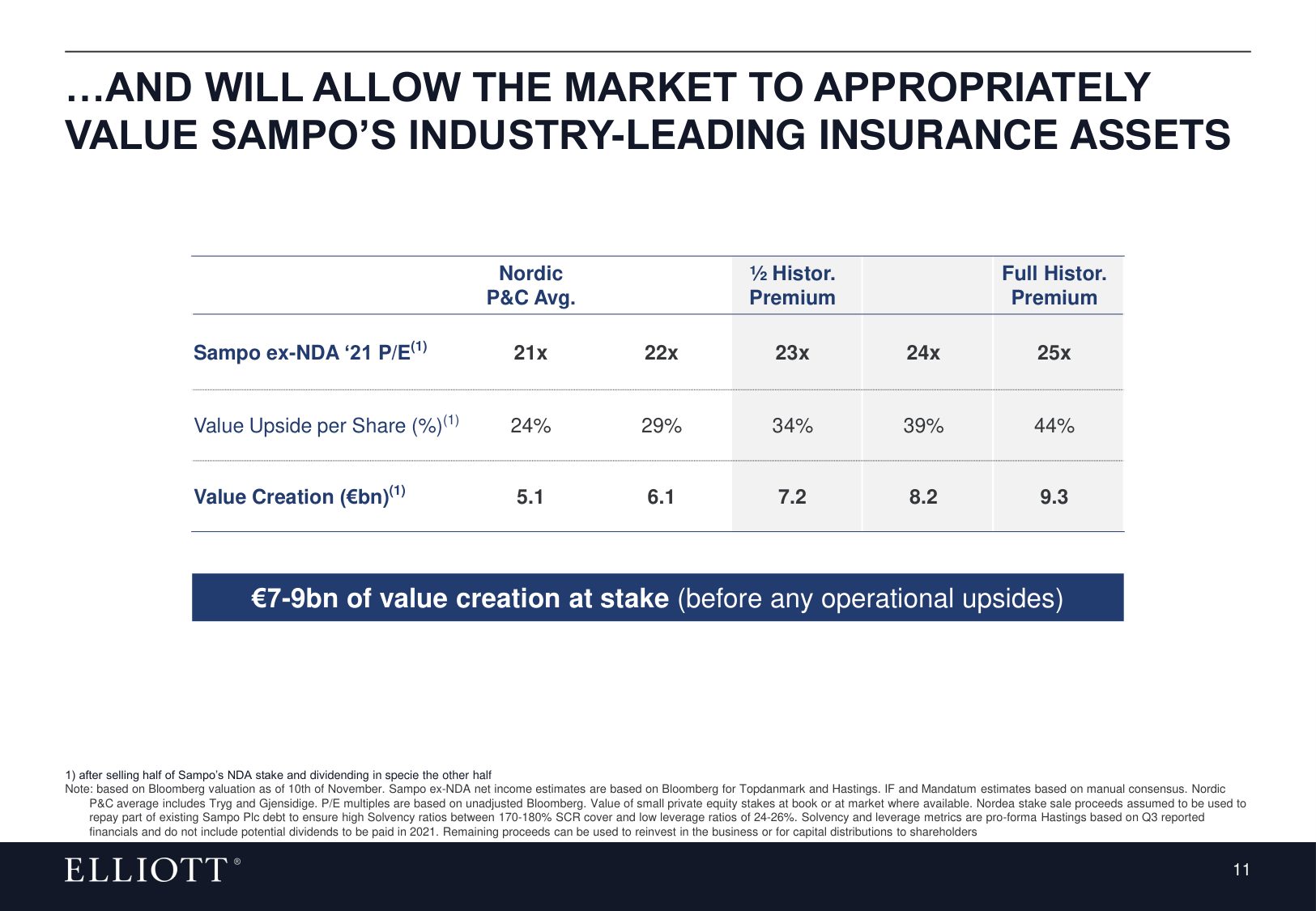 …AND WILL ALLOW THE MARKET TO APPROPRIATELY VALUE SAMPO'S INDUSTRY-LEADING INSURANCE ASSETS

| | Nordic P&C Avg. | | ½ Histor. Premium | | Full Histor. Premium |
|---|---|---|---|---|---|
| Sampo ex-NDA '21 P/E$^{(1)}$ | 21x | 22x | 23x | 24x | 25x |
| Value Upside per Share (%)$^{(1)}$ | 24% | 29% | 34% | 39% | 44% |
| Value Creation (€bn)$^{(1)}$ | 5.1 | 6.1 | 7.2 | 8.2 | 9.3 |

€7-9bn of value creation at stake (before any operational upsides)

1) after selling half of Sampo's NDA stake and dividending in specie the other half
Note: based on Bloomberg valuation as of 10th of November. Sampo ex-NDA net income estimates are based on Bloomberg for Topdanmark and Hastings. IF and Mandatum estimates based on manual consensus. Nordic P&C average includes Tryg and Gjensidige. P/E multiples are based on unadjusted Bloomberg. Value of small private equity stakes at book or at market where available. Nordea stake sale proceeds assumed to be used to repay part of existing Sampo Plc debt to ensure high Solvency ratios between 170-180% SCR cover and low leverage ratios of 24-26%. Solvency and leverage metrics are pro-forma Hastings based on Q3 reported financials and do not include potential dividends to be paid in 2021. Remaining proceeds can be used to reinvest in the business or for capital distributions to shareholders

ELLIOTT®

11